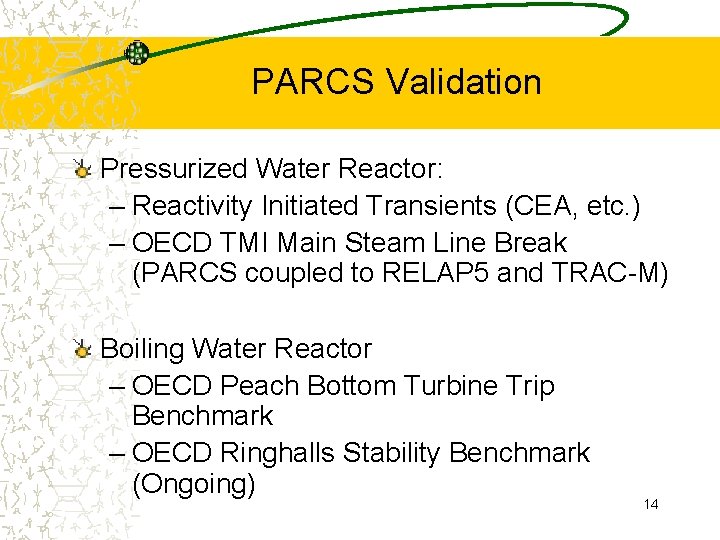 PARCS Validation

Pressurized Water Reactor:
– Reactivity Initiated Transients (CEA, etc.)
– OECD TMI Main Steam Line Break (PARCS coupled to RELAP5 and TRAC-M)

Boiling Water Reactor
– OECD Peach Bottom Turbine Trip Benchmark
– OECD Ringhalls Stability Benchmark (Ongoing)

14